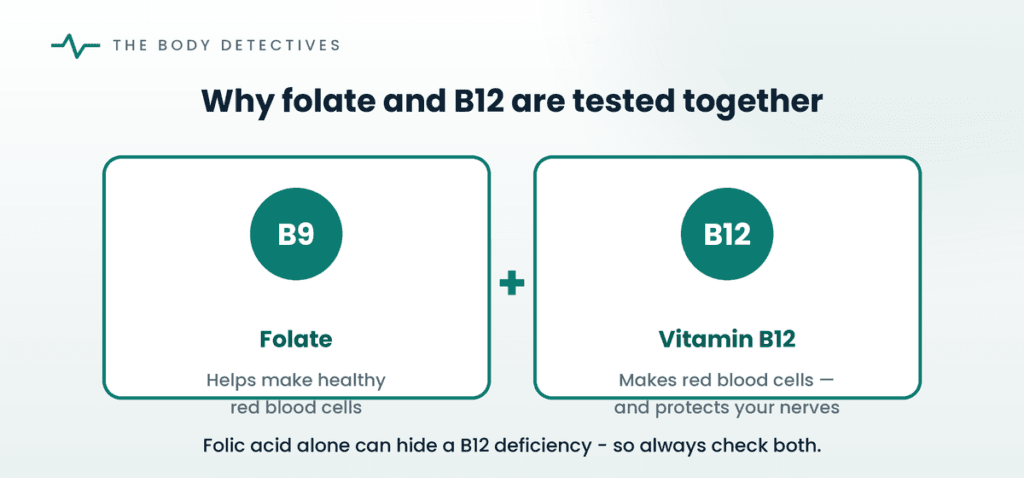 THE BODY DETECTIVES

Why folate and B12 are tested together

B9

Folate

Helps make healthy red blood cells

+

B12

Vitamin B12

Makes red blood cells — and protects your nerves

Folic acid alone can hide a B12 deficiency - so always check both.